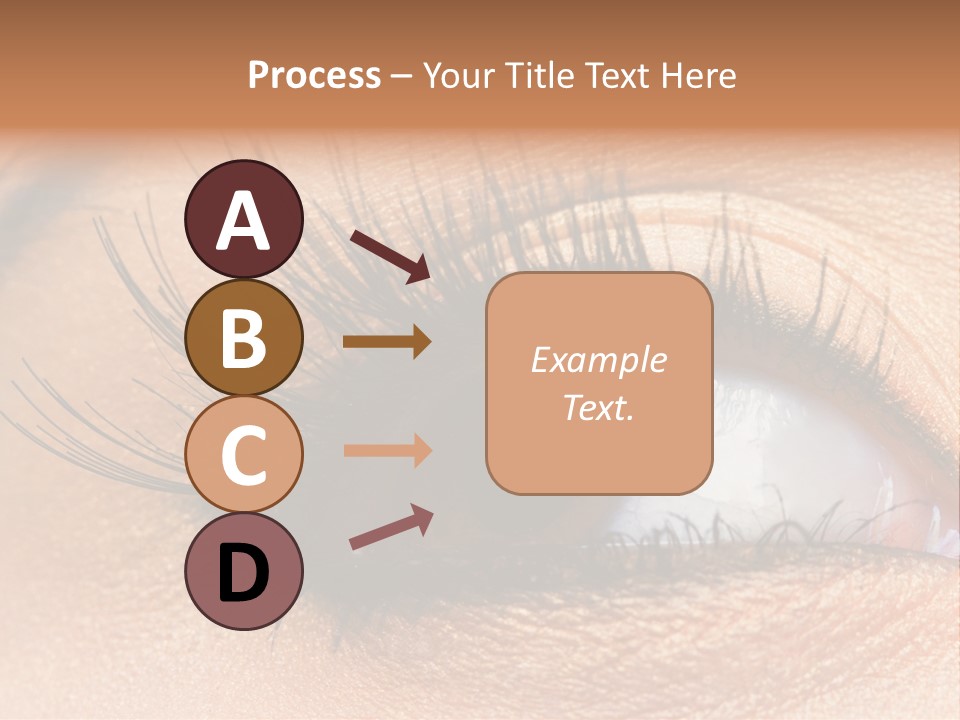 Process – Your Title Text Here

A

B

C

D

Example Text.